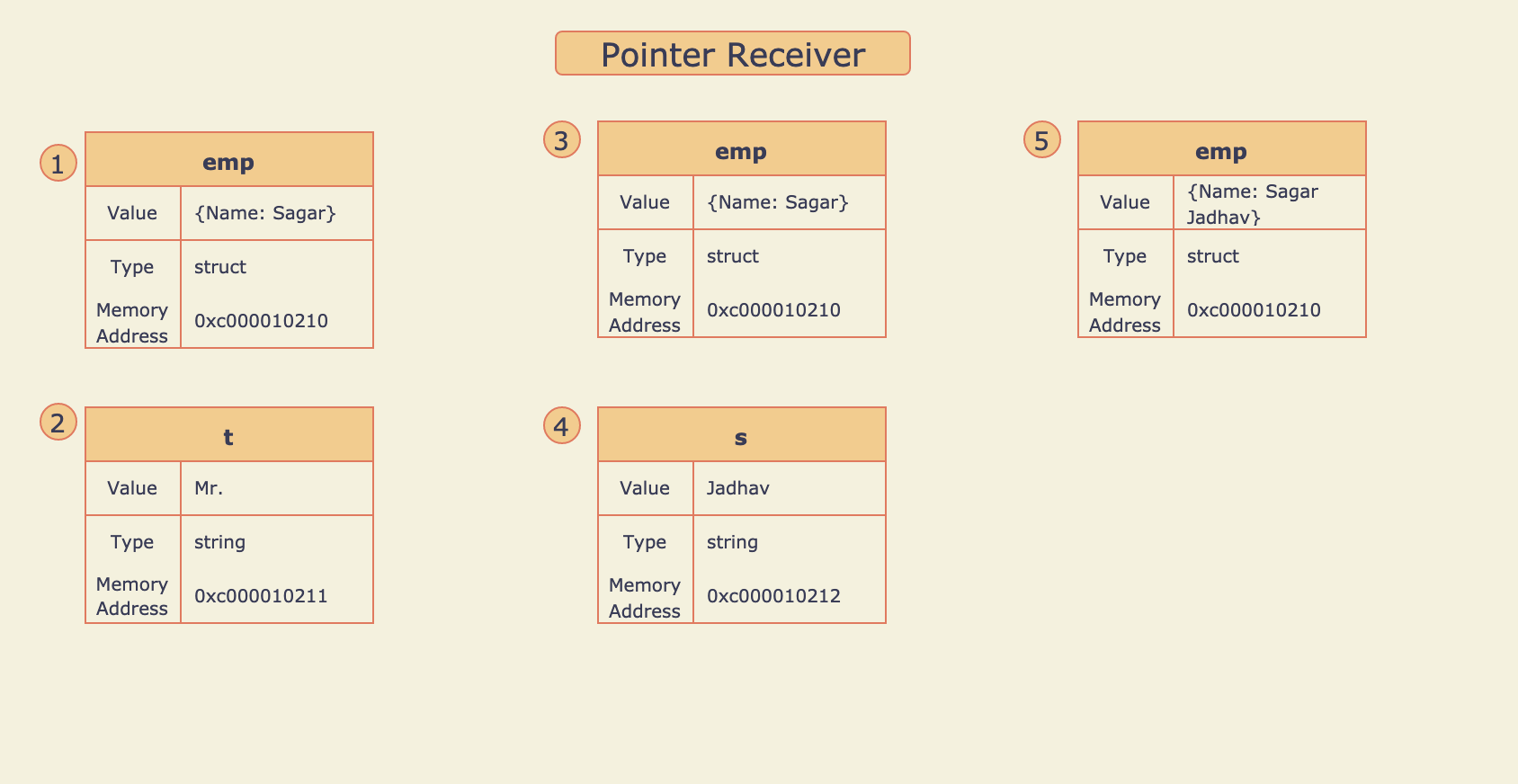 Pointer Receiver

1

| emp | |
|---|---|
| Value | {Name: Sagar} |
| Type | struct |
| Memory Address | 0xc000010210 |

2

| t | |
|---|---|
| Value | Mr. |
| Type | string |
| Memory Address | 0xc000010211 |

3

| emp | |
|---|---|
| Value | {Name: Sagar} |
| Type | struct |
| Memory Address | 0xc000010210 |

4

| s | |
|---|---|
| Value | Jadhav |
| Type | string |
| Memory Address | 0xc000010212 |

5

| emp | |
|---|---|
| Value | {Name: Sagar Jadhav} |
| Type | struct |
| Memory Address | 0xc000010210 |